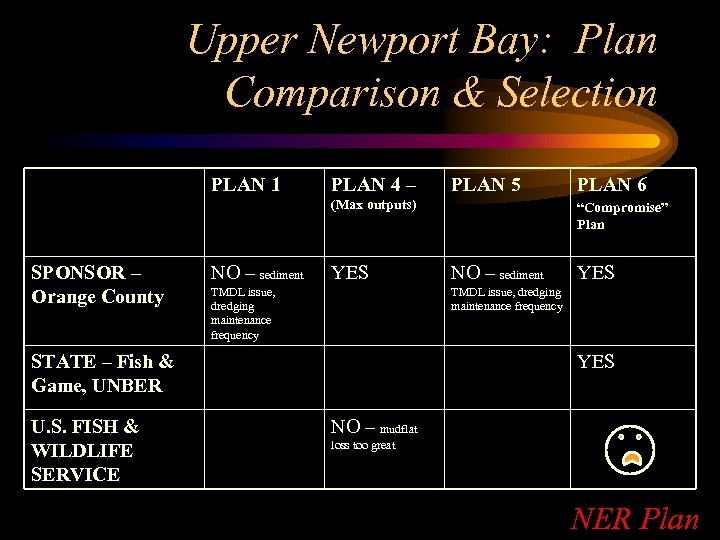 Upper Newport Bay: Plan Comparison & Selection

| | PLAN 1 | PLAN 4 – (Max outputs) | PLAN 5 | PLAN 6 "Compromise" Plan |
|---|---|---|---|---|
| SPONSOR – Orange County | NO – sediment TMDL issue, dredging maintenance frequency | YES | NO – sediment TMDL issue, dredging maintenance frequency | YES |
| STATE – Fish & Game, UNBER | | | | YES |
| U.S. FISH & WILDLIFE SERVICE | | NO – mudflat loss too great | | |

NER Plan